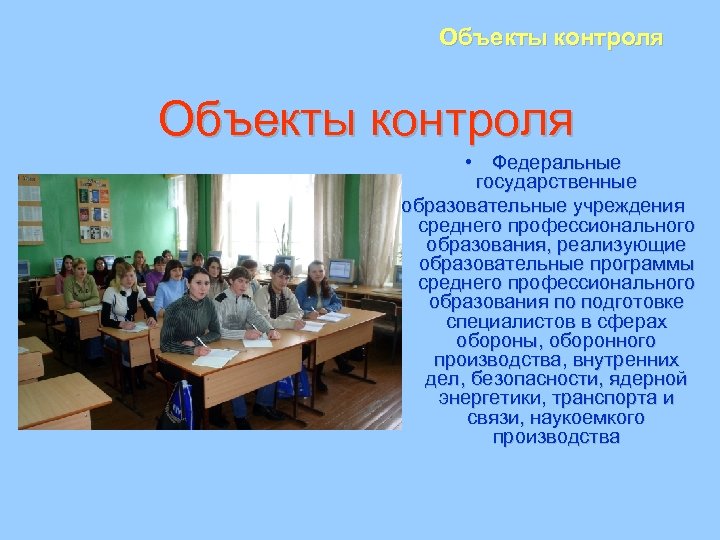 Объекты контроля

Объекты контроля

• Федеральные государственные образовательные учреждения среднего профессионального образования, реализующие образовательные программы среднего профессионального образования по подготовке специалистов в сферах обороны, оборонного производства, внутренних дел, безопасности, ядерной энергетики, транспорта и связи, наукоемкого производства